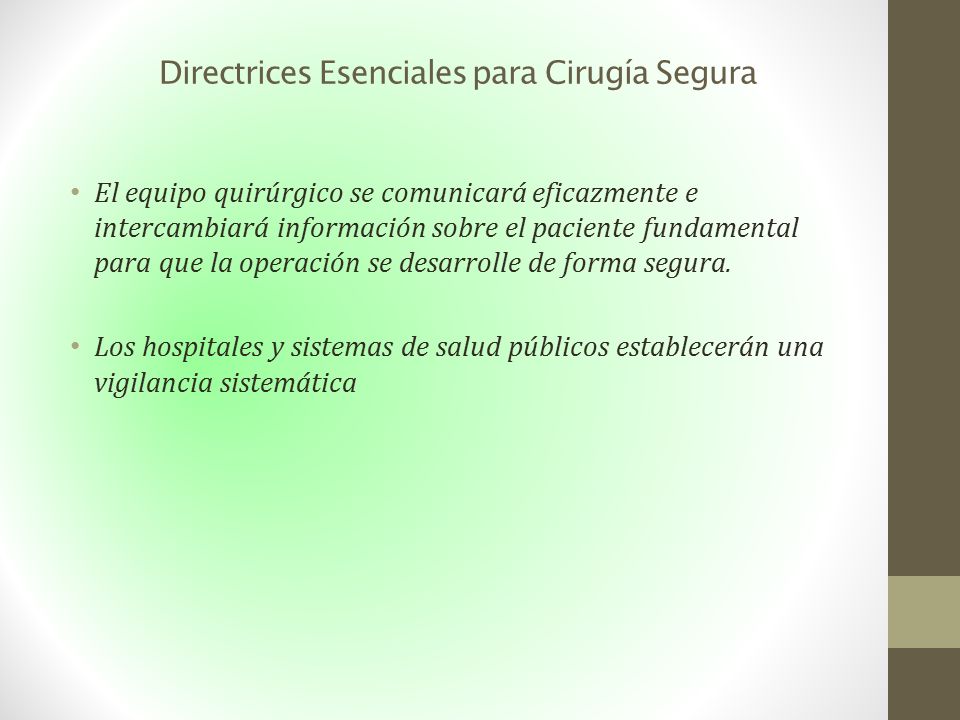 Directrices Esenciales para Cirugía Segura

• El equipo quirúrgico se comunicará eficazmente e intercambiará información sobre el paciente fundamental para que la operación se desarrolle de forma segura.

• Los hospitales y sistemas de salud públicos establecerán una vigilancia sistemática